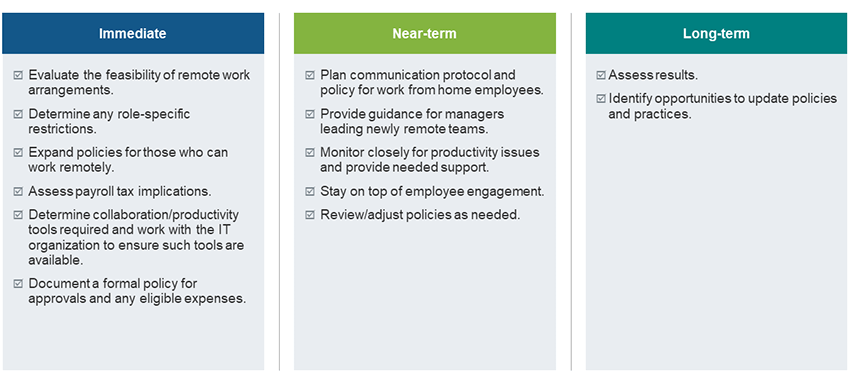 Immediate

☑ Evaluate the feasibility of remote work arrangements.

☑ Determine any role-specific restrictions.

☑ Expand policies for those who can work remotely.

☑ Assess payroll tax implications.

☑ Determine collaboration/productivity tools required and work with the IT organization to ensure such tools are available.

☑ Document a formal policy for approvals and any eligible expenses.

Near-term

☑ Plan communication protocol and policy for work from home employees.

☑ Provide guidance for managers leading newly remote teams.

☑ Monitor closely for productivity issues and provide needed support.

☑ Stay on top of employee engagement.

☑ Review/adjust policies as needed.

Long-term

☑ Assess results.

☑ Identify opportunities to update policies and practices.